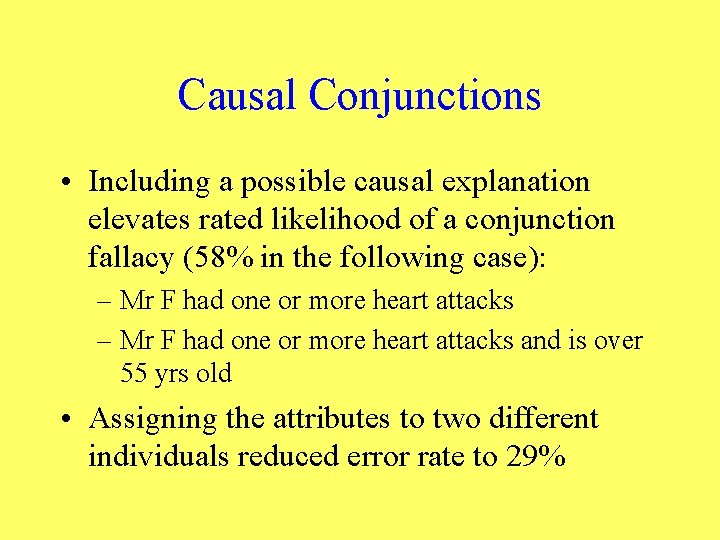 Causal Conjunctions

• Including a possible causal explanation elevates rated likelihood of a conjunction fallacy (58% in the following case):

– Mr F had one or more heart attacks

– Mr F had one or more heart attacks and is over 55 yrs old

• Assigning the attributes to two different individuals reduced error rate to 29%